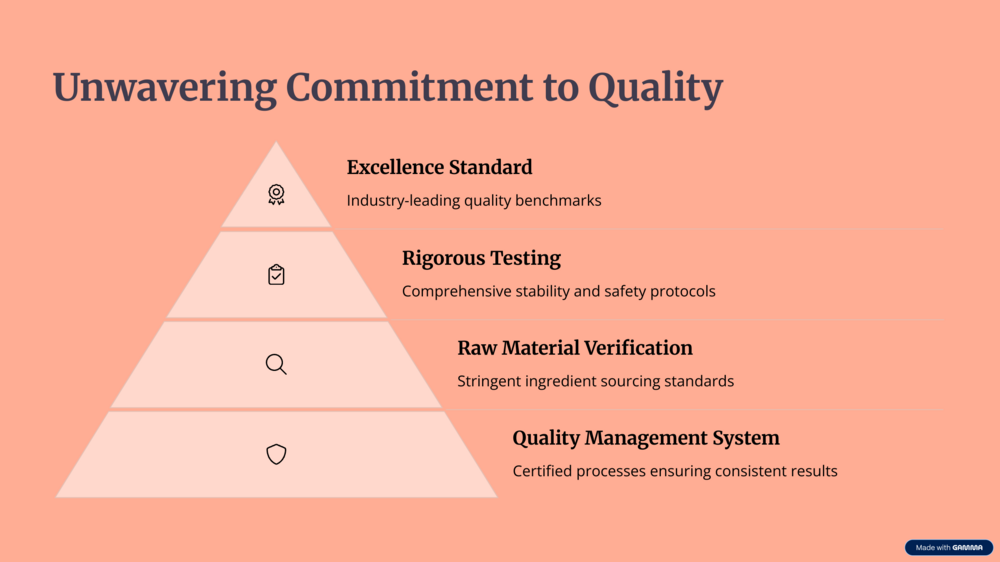 Unwavering Commitment to Quality

Excellence Standard

Industry-leading quality benchmarks

Rigorous Testing

Comprehensive stability and safety protocols

Raw Material Verification

Stringent ingredient sourcing standards

Quality Management System

Certified processes ensuring consistent results

Made with GAMMA